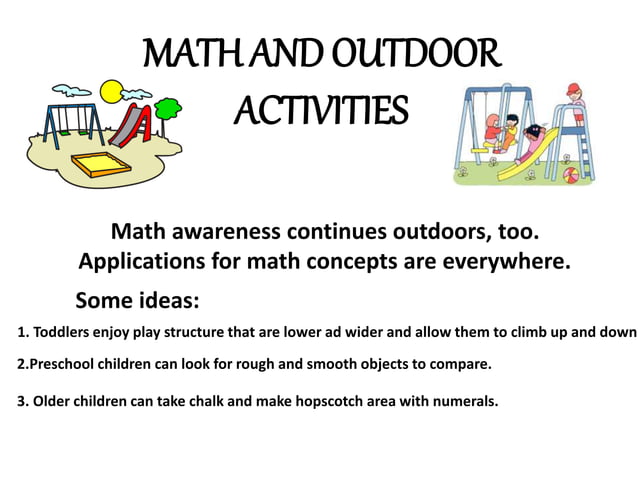 MATH AND OUTDOOR ACTIVITIES

Math awareness continues outdoors, too. Applications for math concepts are everywhere.

Some ideas:

1. Toddlers enjoy play structure that are lower ad wider and allow them to climb up and down

2.Preschool children can look for rough and smooth objects to compare.

3. Older children can take chalk and make hopscotch area with numerals.